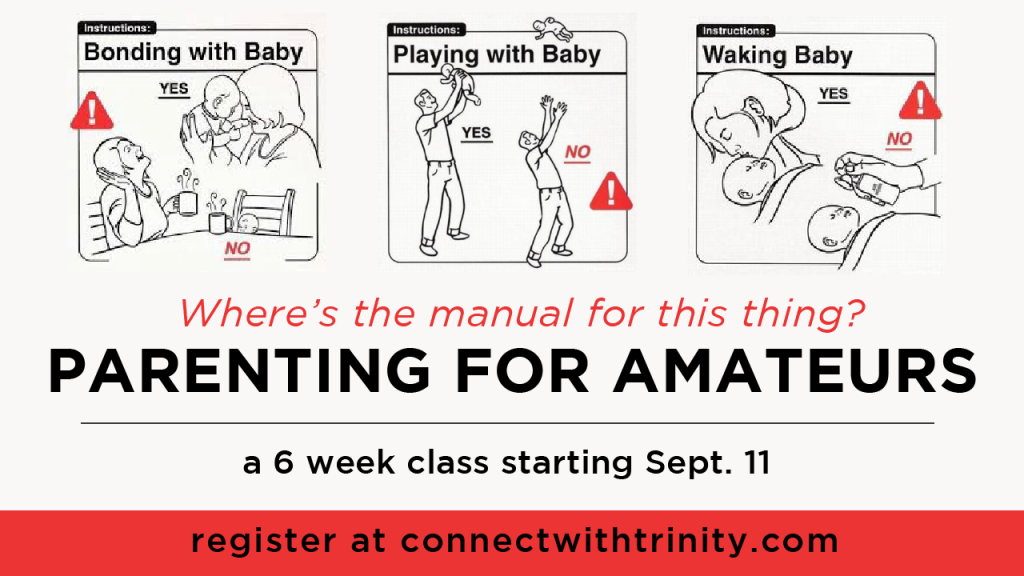 Instructions:
Bonding with Baby
YES
NO

Instructions:
Playing with Baby
YES
NO

Instructions:
Waking Baby
YES
NO

Where's the manual for this thing?
PARENTING FOR AMATEURS

a 6 week class starting Sept. 11

register at connectwithtrinity.com